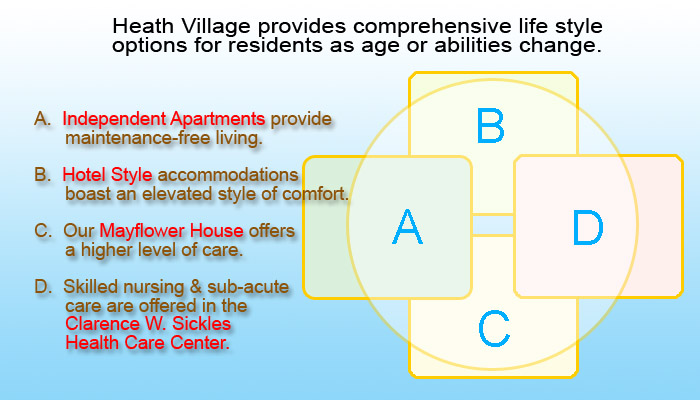 Heath Village provides comprehensive life style options for residents as age or abilities change.

A. Independent Apartments provide maintenance-free living.

B. Hotel Style accommodations boast an elevated style of comfort.

C. Our Mayflower House offers a higher level of care.

D. Skilled nursing & sub-acute care are offered in the Clarence W. Sickles Health Care Center.

B

A

D

C